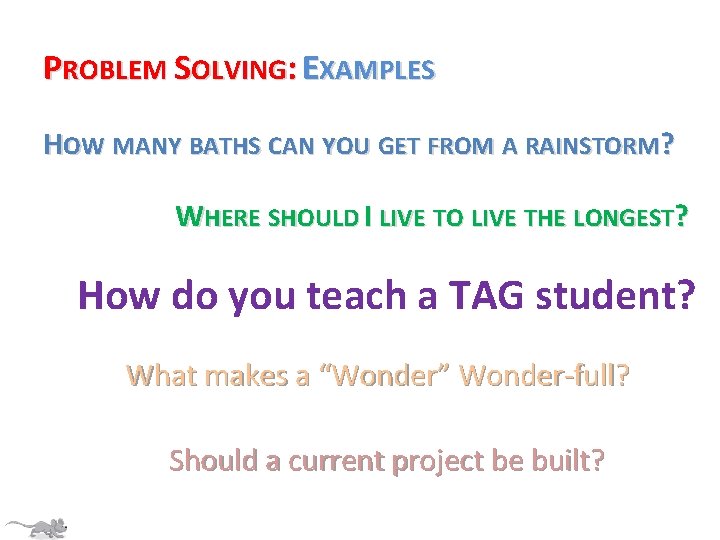 PROBLEM SOLVING: EXAMPLES

HOW MANY BATHS CAN YOU GET FROM A RAINSTORM?

WHERE SHOULD I LIVE TO LIVE THE LONGEST?

How do you teach a TAG student?

What makes a “Wonder” Wonder-full?

Should a current project be built?